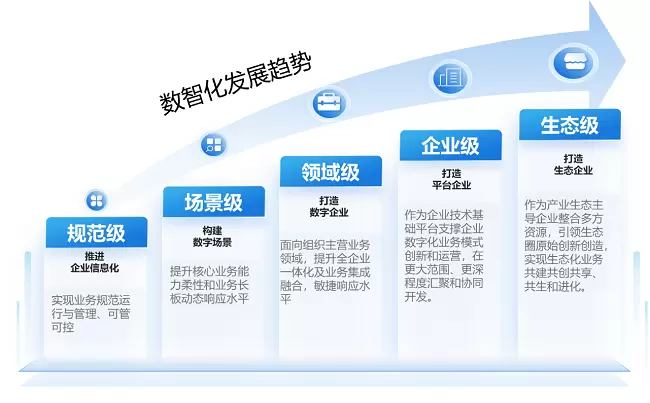 数智化发展趋势

规范级

推进
企业信息化

实现业务规范运行与管理、可管可控

场景级

构建
数字场景

提升核心业务能力柔性和业务长板动态响应水平

领域级

打造
数字企业

面向组织主营业务领域，提升全企业一体化及业务集成融合，敏捷响应水平

企业级

打造
平台企业

作为企业技术基础平台支撑企业数字化业务模式创新和运营，在更大范围、更深程度汇聚和协同开发。

生态级

打造
生态企业

作为产业生态主导企业整合多方资源，引领生态圈原始创新创造，实现生态化业务共建共创共享、共生和进化。